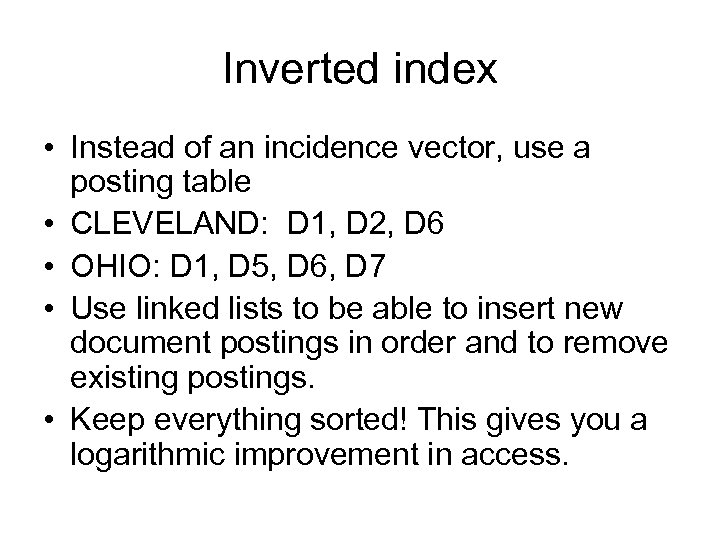 Inverted index

• Instead of an incidence vector, use a posting table
• CLEVELAND: D1, D2, D6
• OHIO: D1, D5, D6, D7
• Use linked lists to be able to insert new document postings in order and to remove existing postings.
• Keep everything sorted! This gives you a logarithmic improvement in access.